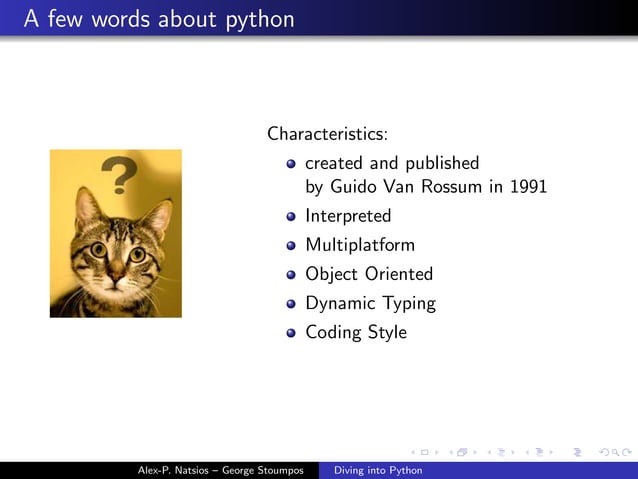 A few words about python

?

Characteristics:

- created and published by Guido Van Rossum in 1991
- Interpreted
- Multiplatform
- Object Oriented
- Dynamic Typing
- Coding Style

Alex-P. Natsios – George Stoumpos Diving into Python